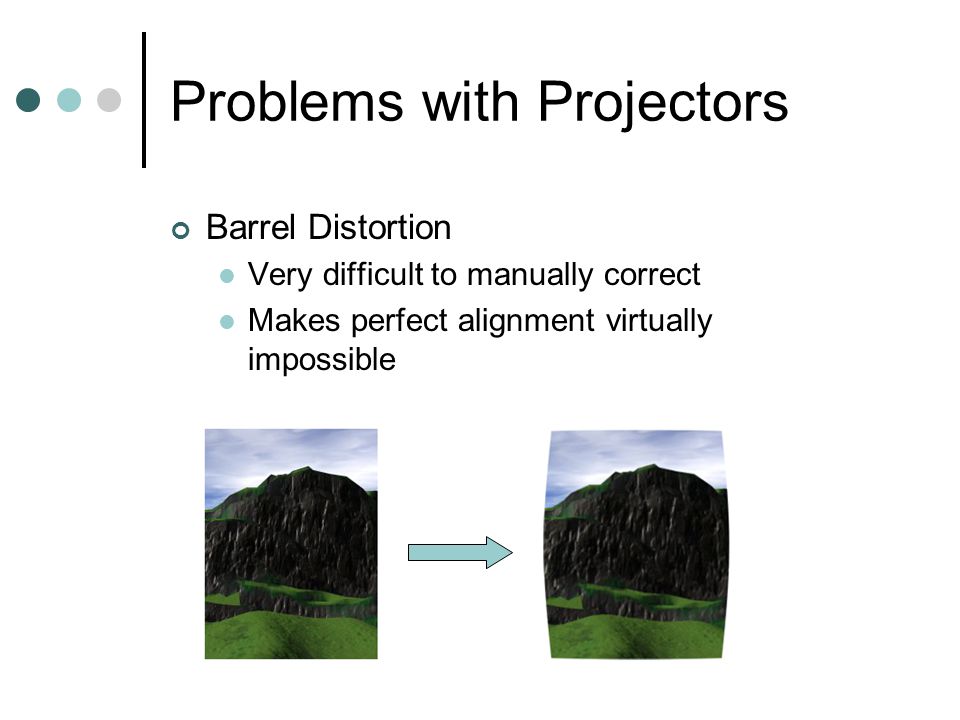 Problems with Projectors

Barrel Distortion

Very difficult to manually correct

Makes perfect alignment virtually impossible